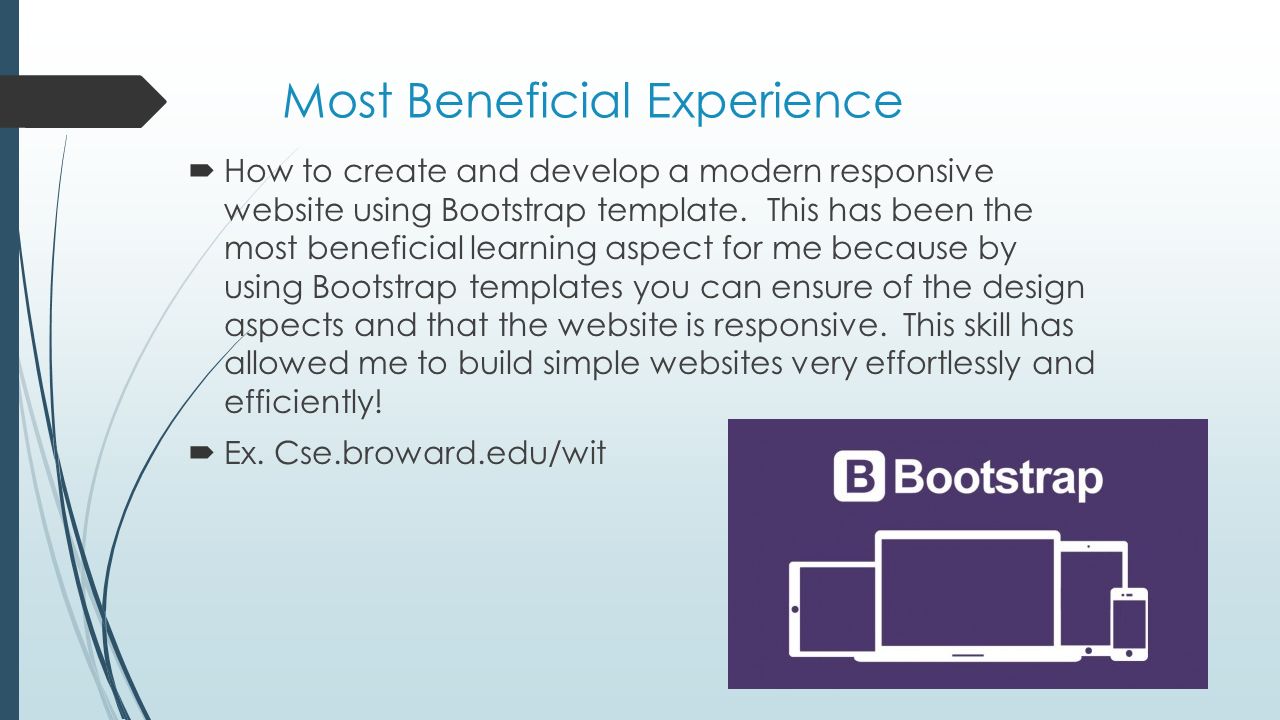 Most Beneficial Experience

How to create and develop a modern responsive website using Bootstrap template. This has been the most beneficial learning aspect for me because by using Bootstrap templates you can ensure of the design aspects and that the website is responsive. This skill has allowed me to build simple websites very effortlessly and efficiently!

Ex. Cse.broward.edu/wit

B Bootstrap